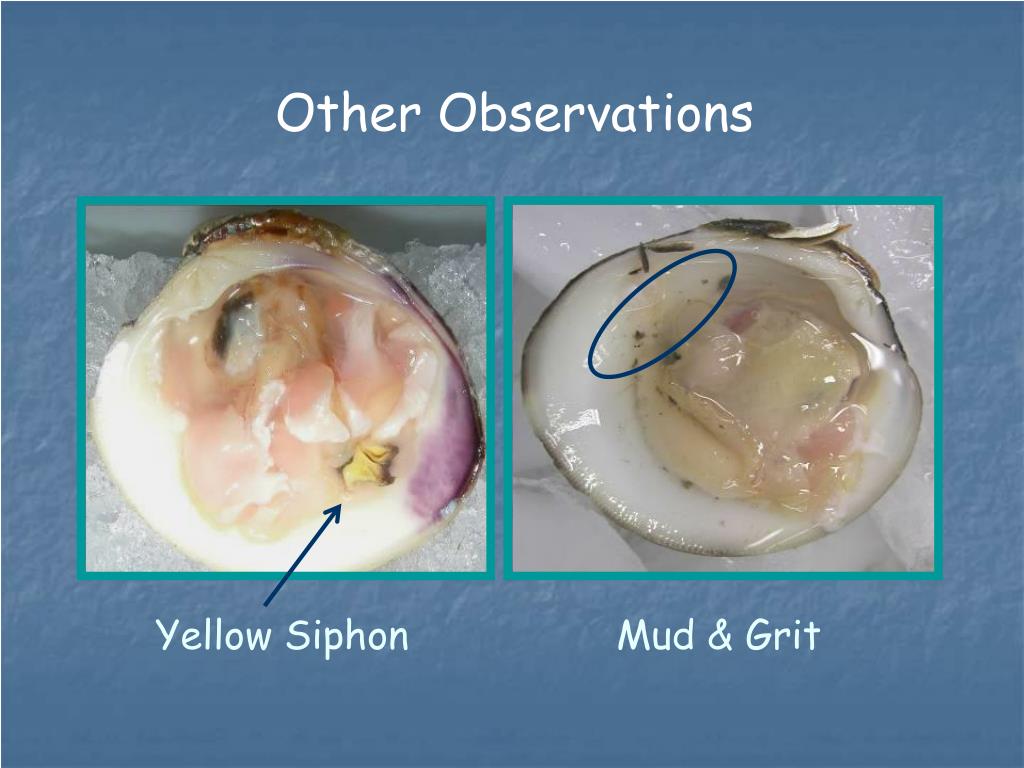 Other Observations

Yellow Siphon

Mud & Grit